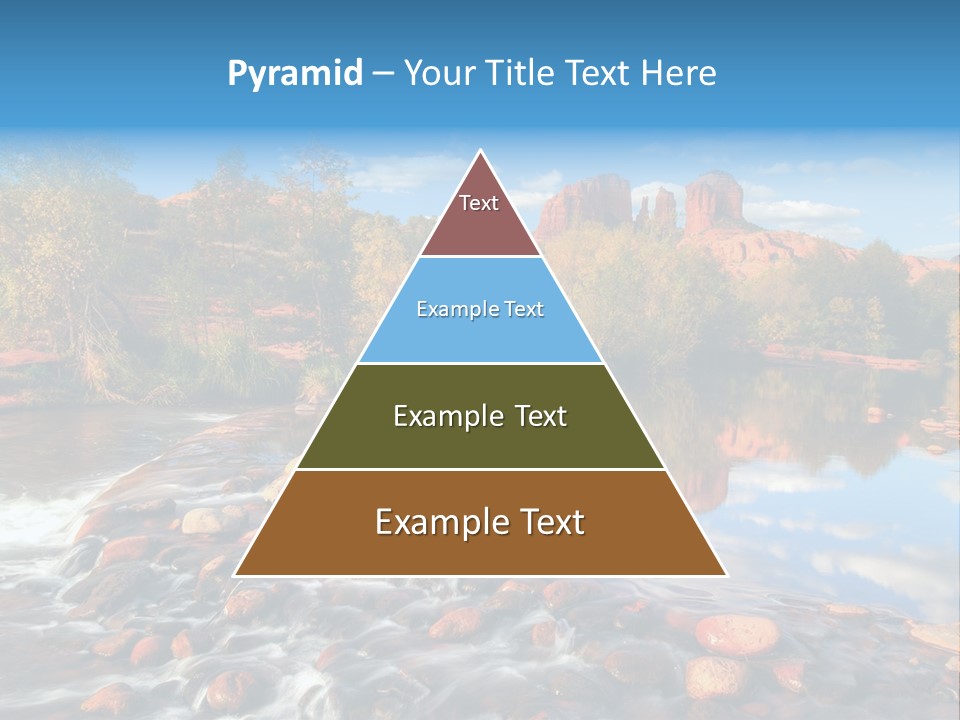 Pyramid – Your Title Text Here

Text

Example Text

Example Text

Example Text